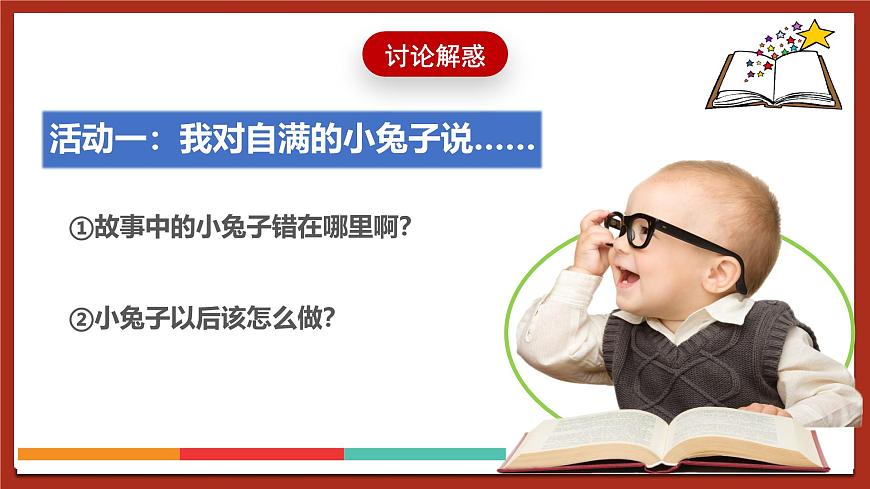 讨论解惑

活动一：我对自满的小兔子说……

①故事中的小兔子错在哪里啊?

②小兔子以后该怎么做?